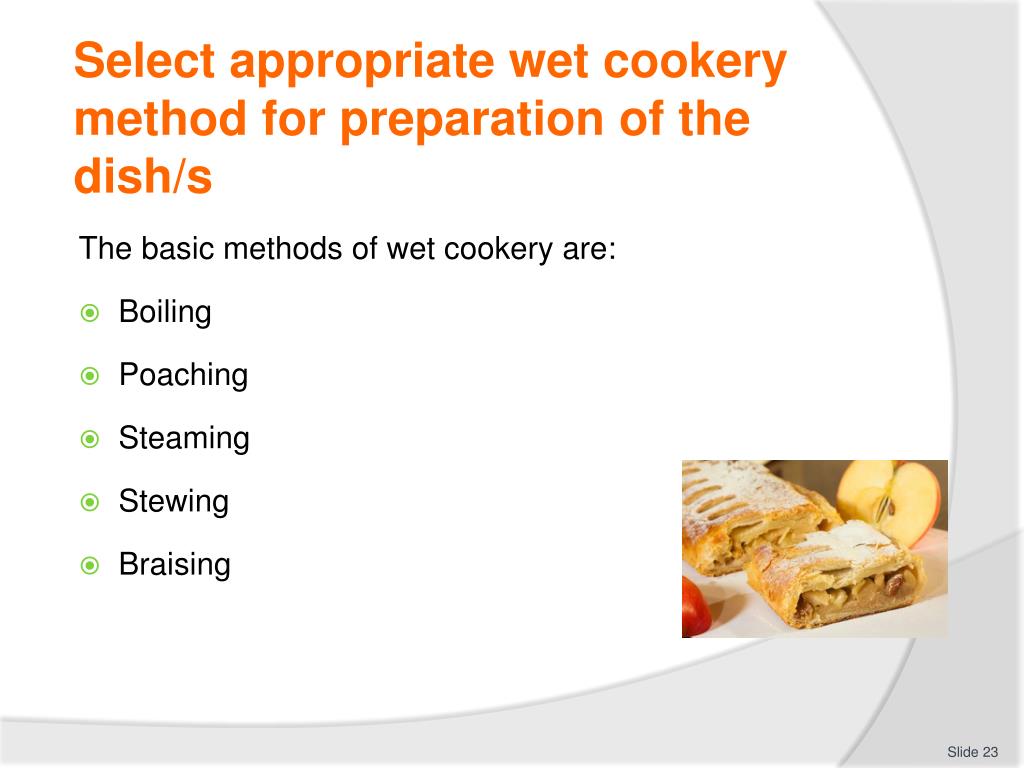 Select appropriate wet cookery method for preparation of the dish/s

The basic methods of wet cookery are:

Boiling

Poaching

Steaming

Stewing

Braising

Slide 23